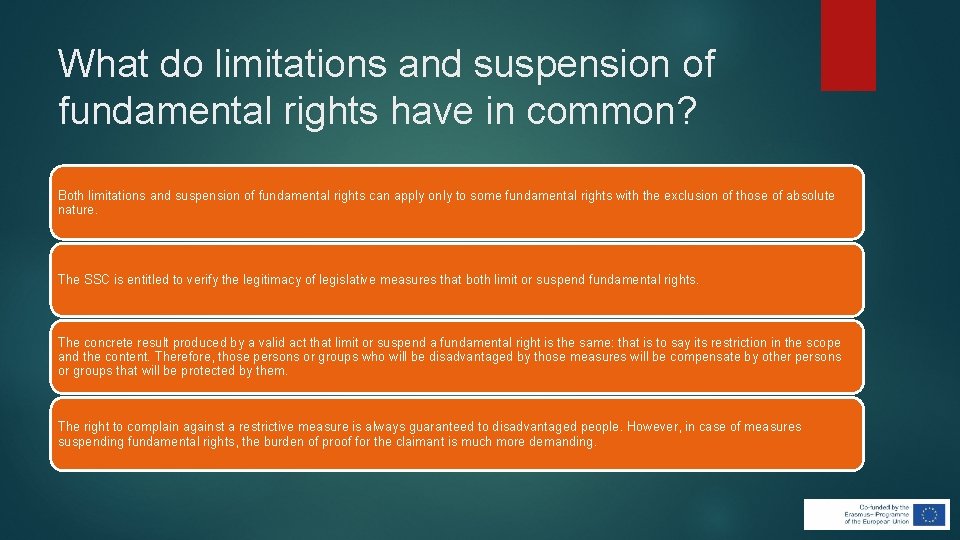 What do limitations and suspension of fundamental rights have in common?

Both limitations and suspension of fundamental rights can apply only to some fundamental rights with the exclusion of those of absolute nature.

The SSC is entitled to verify the legitimacy of legislative measures that both limit or suspend fundamental rights.

The concrete result produced by a valid act that limit or suspend a fundamental right is the same: that is to say its restriction in the scope and the content. Therefore, those persons or groups who will be disadvantaged by those measures will be compensate by other persons or groups that will be protected by them.

The right to complain against a restrictive measure is always guaranteed to disadvantaged people. However, in case of measures suspending fundamental rights, the burden of proof for the claimant is much more demanding.

Co-funded by the Erasmus+ Programme of the European Union